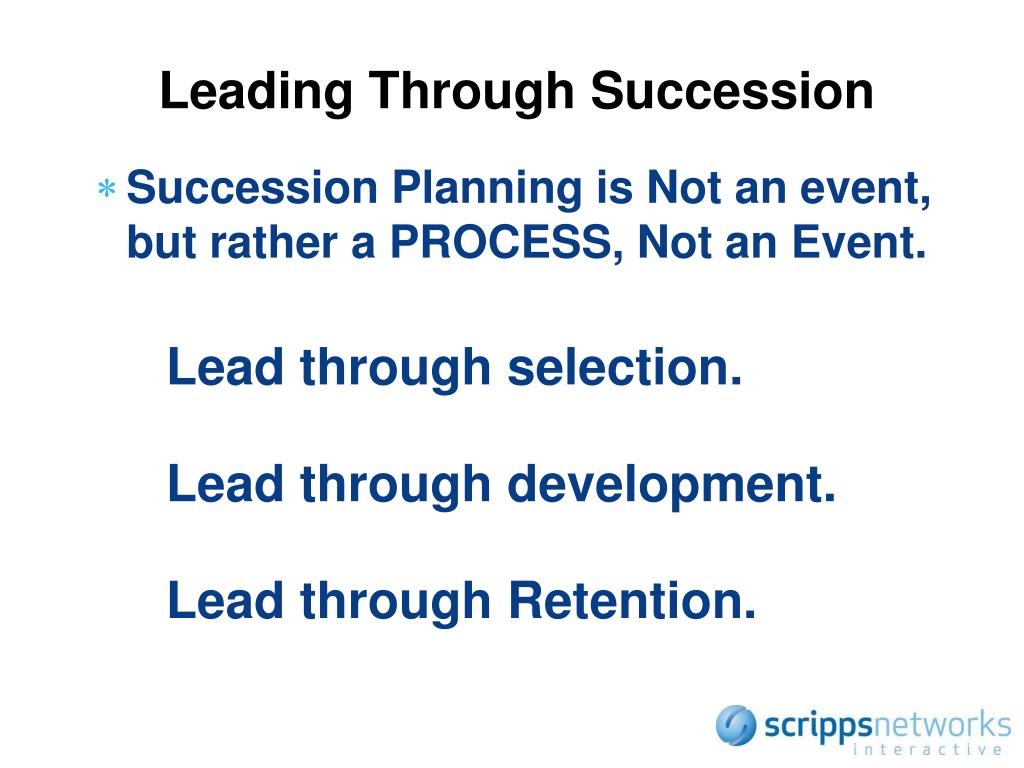 Leading Through Succession

* Succession Planning is Not an event, but rather a PROCESS, Not an Event.

Lead through selection.

Lead through development.

Lead through Retention.

scrippsnetworks
interactive